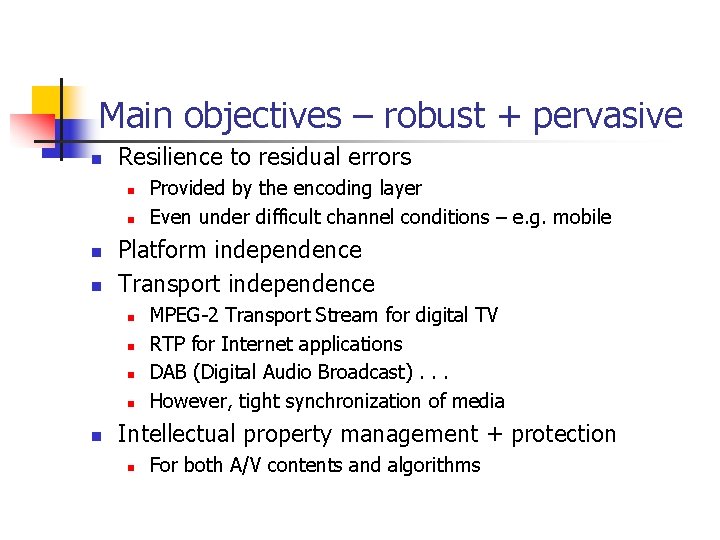 Main objectives – robust + pervasive

- Resilience to residual errors
  - Provided by the encoding layer
  - Even under difficult channel conditions – e.g. mobile
- Platform independence
- Transport independence
  - MPEG-2 Transport Stream for digital TV
  - RTP for Internet applications
  - DAB (Digital Audio Broadcast) . . .
  - However, tight synchronization of media
- Intellectual property management + protection
  - For both A/V contents and algorithms